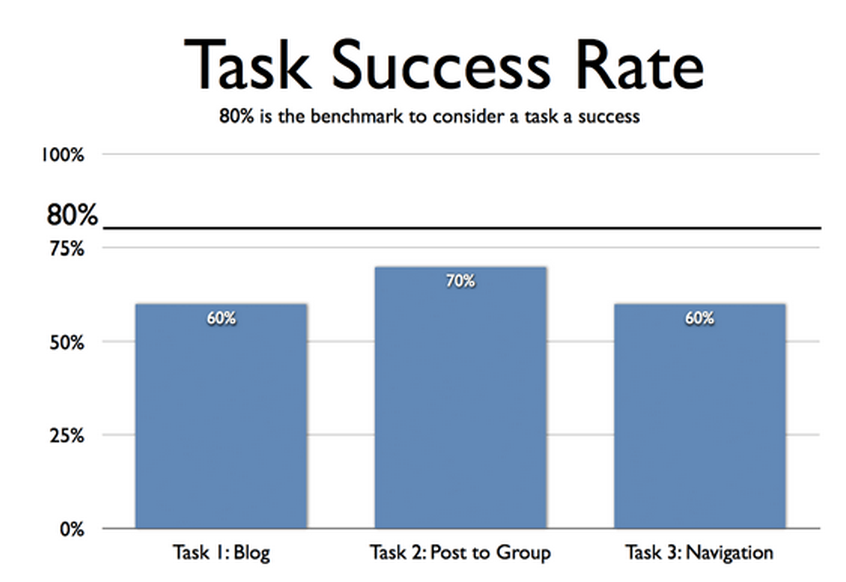 Task Success Rate

80% is the benchmark to consider a task a success

100%

80%

75%

50%

25%

0%

60%

70%

60%

Task 1: Blog

Task 2: Post to Group

Task 3: Navigation